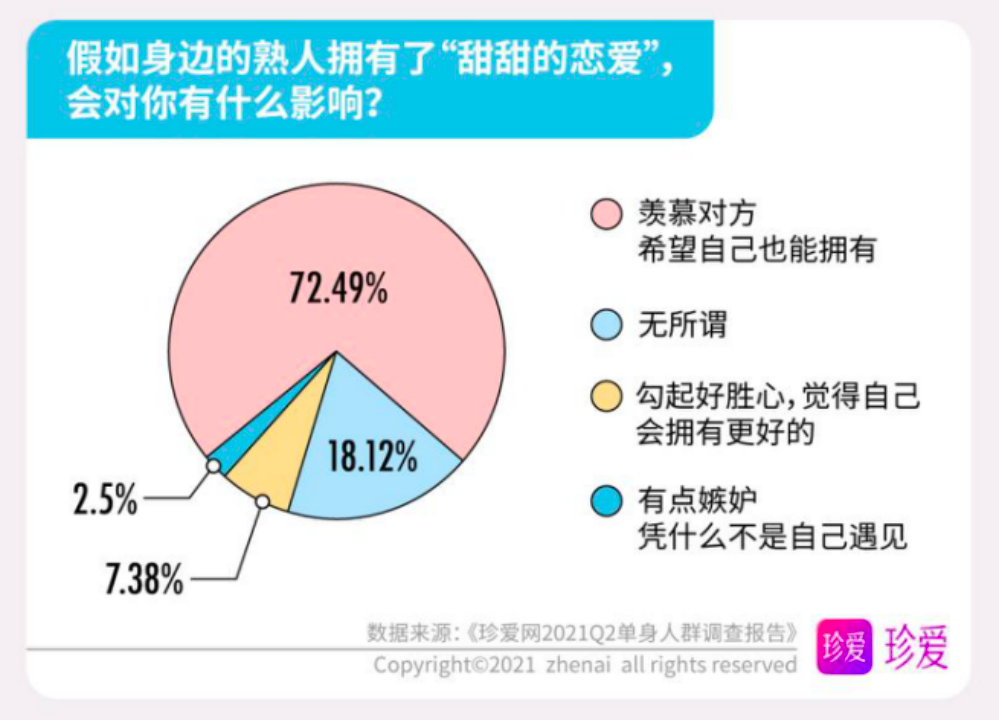 假如身边的熟人拥有了“甜甜的恋爱”，会对你有什么影响？

72.49%

18.12%

2.5%

7.38%

羡慕对方
希望自己也能拥有

无所谓

勾起好胜心，觉得自己会拥有更好的

有点嫉妒
凭什么不是自己遇见

数据来源：《珍爱网2021Q2单身人群调查报告》
Copyright©2021 zhenai all rights reserved

珍爱 珍爱